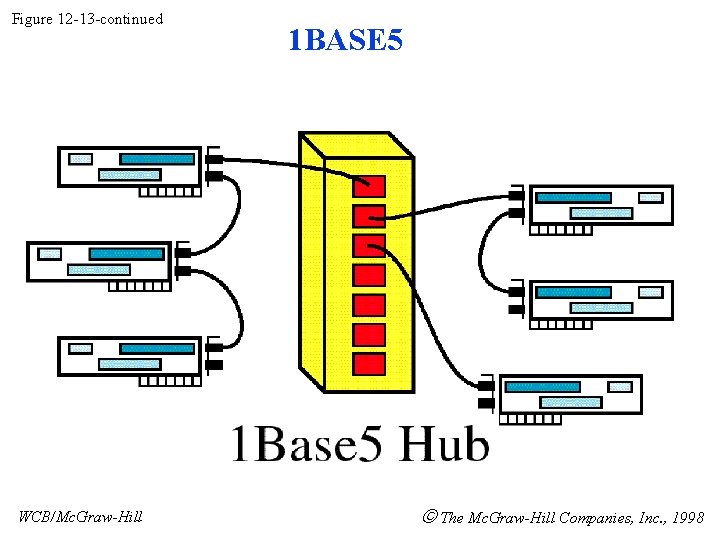 Figure 12-13-continued

1BASE5

1Base5 Hub

WCB/McGraw-Hill

© The McGraw-Hill Companies, Inc., 1998